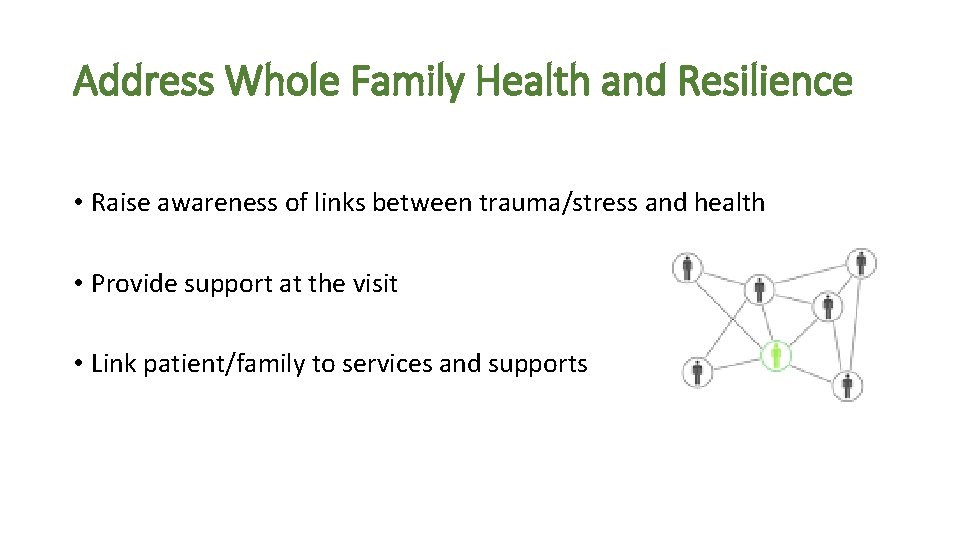 Address Whole Family Health and Resilience

• Raise awareness of links between trauma/stress and health

• Provide support at the visit

• Link patient/family to services and supports